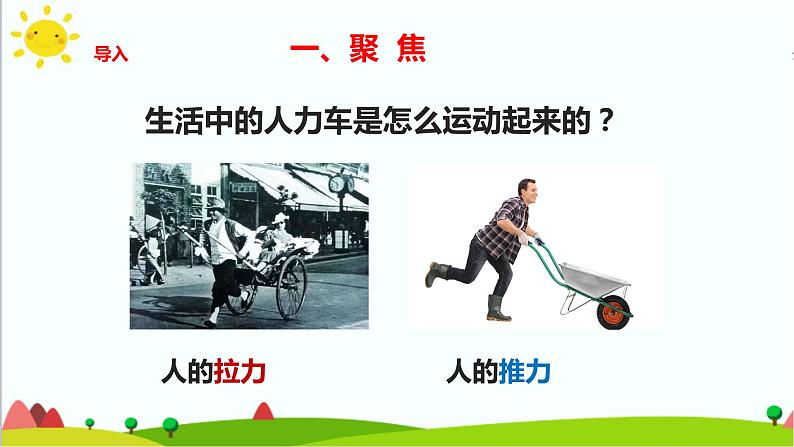 导入

一、聚 焦

生活中的人力车是怎么运动起来的？

人的拉力

人的推力